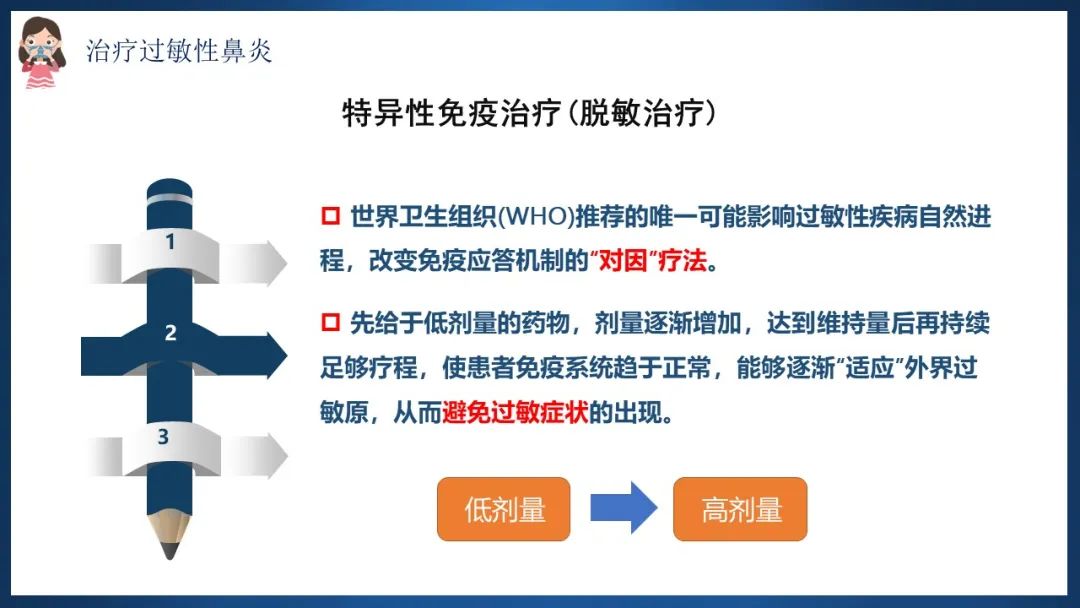 治疗过敏性鼻炎

特异性免疫治疗(脱敏治疗)

1

2

3

□ 世界卫生组织(WHO)推荐的唯一可能影响过敏性疾病自然进程，改变免疫应答机制的"对因"疗法。

□ 先给于低剂量的药物，剂量逐渐增加，达到维持量后再持续足够疗程，使患者免疫系统趋于正常，能够逐渐"适应"外界过敏原，从而避免过敏症状的出现。

低剂量

高剂量